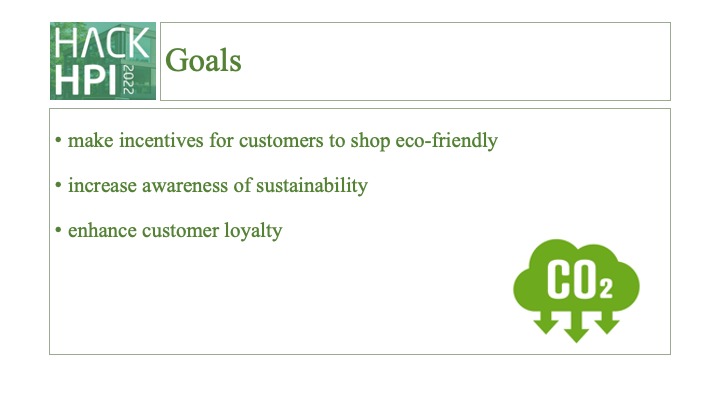 HACK HPI 2022

Goals

• make incentives for customers to shop eco-friendly

• increase awareness of sustainability

• enhance customer loyalty

$CO_2$